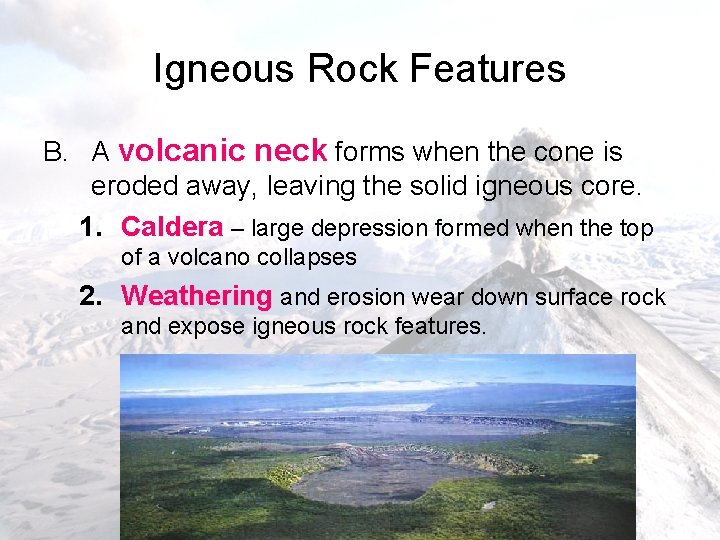 Igneous Rock Features

B. A volcanic neck forms when the cone is eroded away, leaving the solid igneous core.

1. Caldera – large depression formed when the top of a volcano collapses

2. Weathering and erosion wear down surface rock and expose igneous rock features.